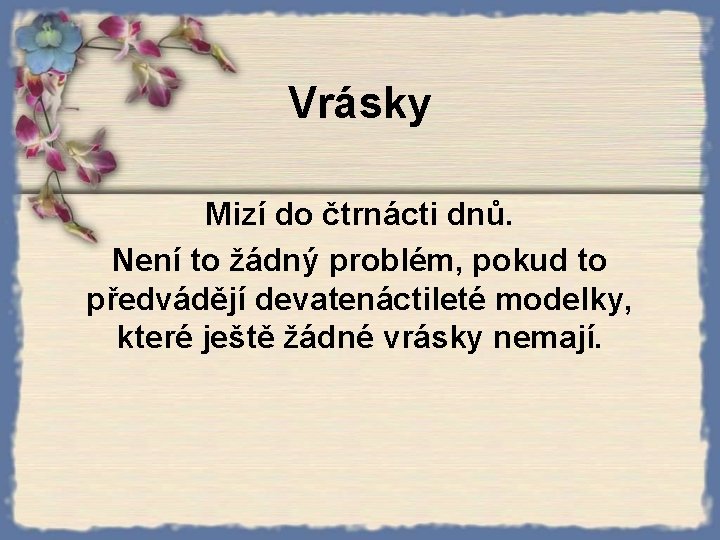 Vrásky

Mizí do čtrnácti dnů.

Není to žádný problém, pokud to předvádějí devatenáctileté modelky, které ještě žádné vrásky nemají.